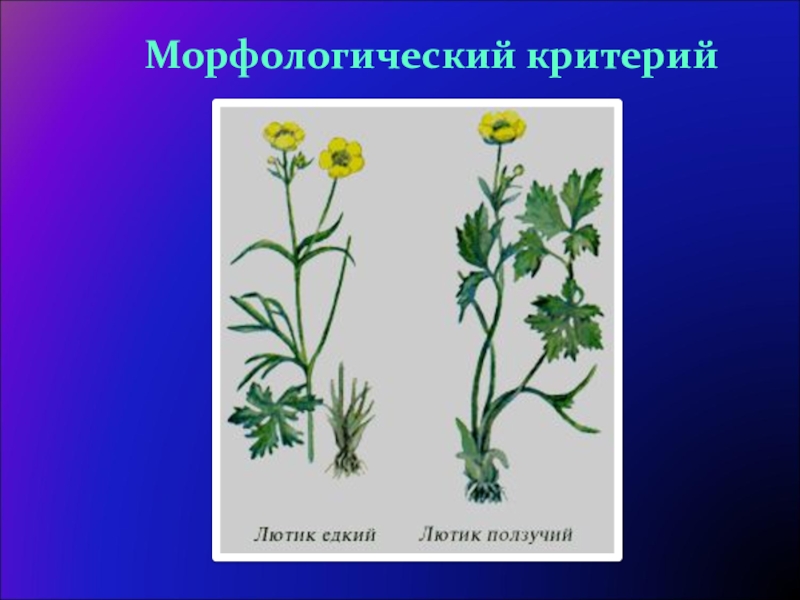 Морфологический критерий

Лютик едкий

Лютик ползучий